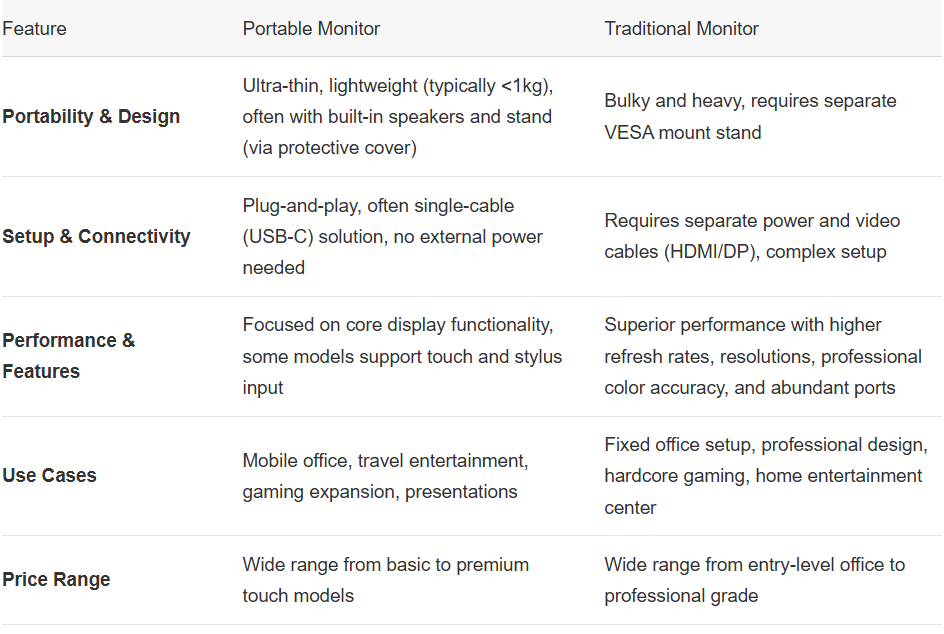 | Feature | Portable Monitor | Traditional Monitor |
|---|---|---|
| **Portability & Design** | Ultra-thin, lightweight (typically <1kg), often with built-in speakers and stand (via protective cover) | Bulky and heavy, requires separate VESA mount stand |
| **Setup & Connectivity** | Plug-and-play, often single-cable (USB-C) solution, no external power needed | Requires separate power and video cables (HDMI/DP), complex setup |
| **Performance & Features** | Focused on core display functionality, some models support touch and stylus input | Superior performance with higher refresh rates, resolutions, professional color accuracy, and abundant ports |
| **Use Cases** | Mobile office, travel entertainment, gaming expansion, presentations | Fixed office setup, professional design, hardcore gaming, home entertainment center |
| **Price Range** | Wide range from basic to premium touch models | Wide range from entry-level office to professional grade |